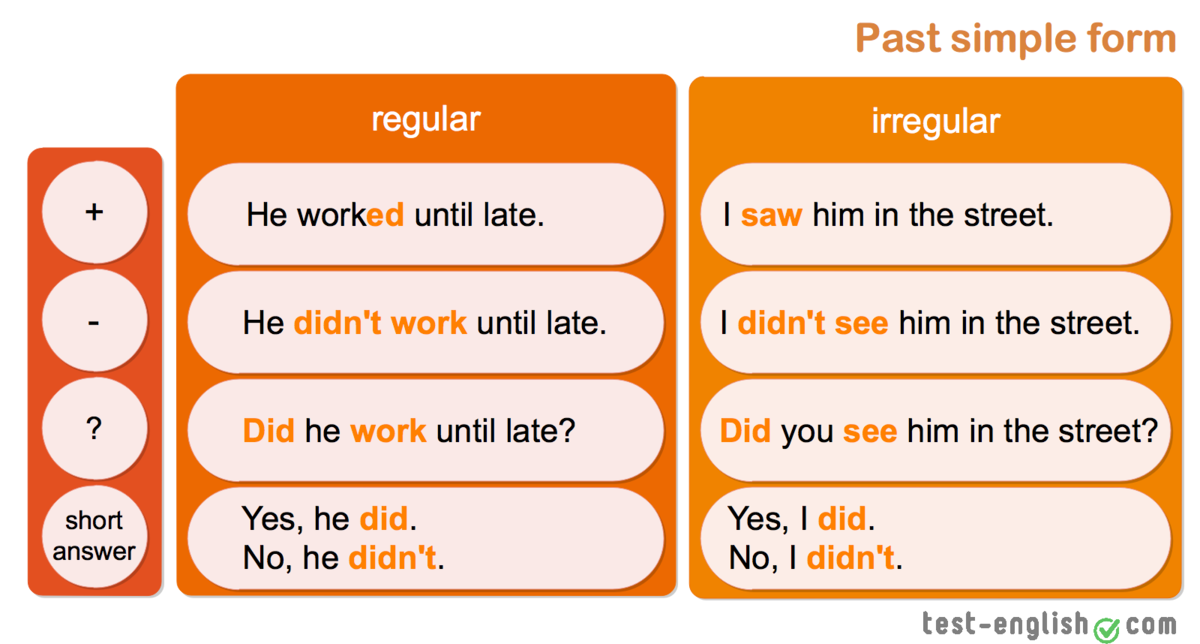 Past simple form

|  | regular | irregular |
|---|---|---|
| + | He worked until late. | I saw him in the street. |
| - | He didn't work until late. | I didn't see him in the street. |
| ? | Did he work until late? | Did you see him in the street? |
| short answer | Yes, he did. No, he didn't. | Yes, I did. No, I didn't. |

test-english com